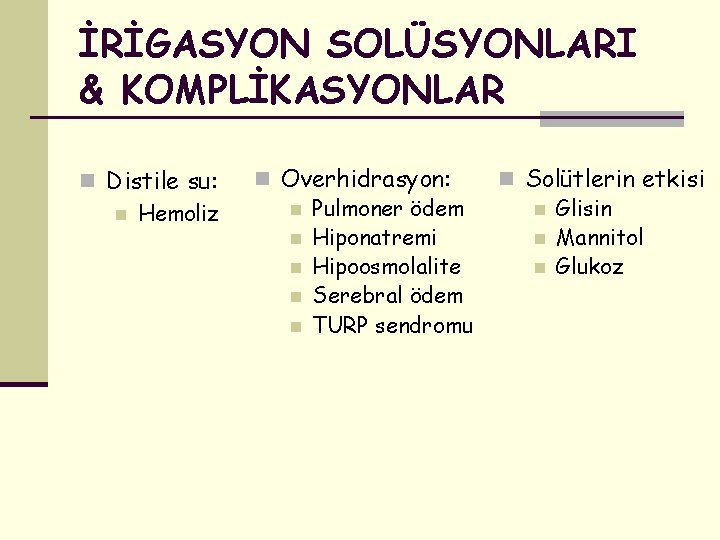 İRİGASYON SOLÜSYONLARI & KOMPLİKASYONLAR

Distile su:
Hemoliz

Overhidrasyon:
Pulmoner ödem
Hiponatremi
Hipoosmolalite
Serebral ödem
TURP sendromu

Solütlerin etkisi
Glisin
Mannitol
Glukoz